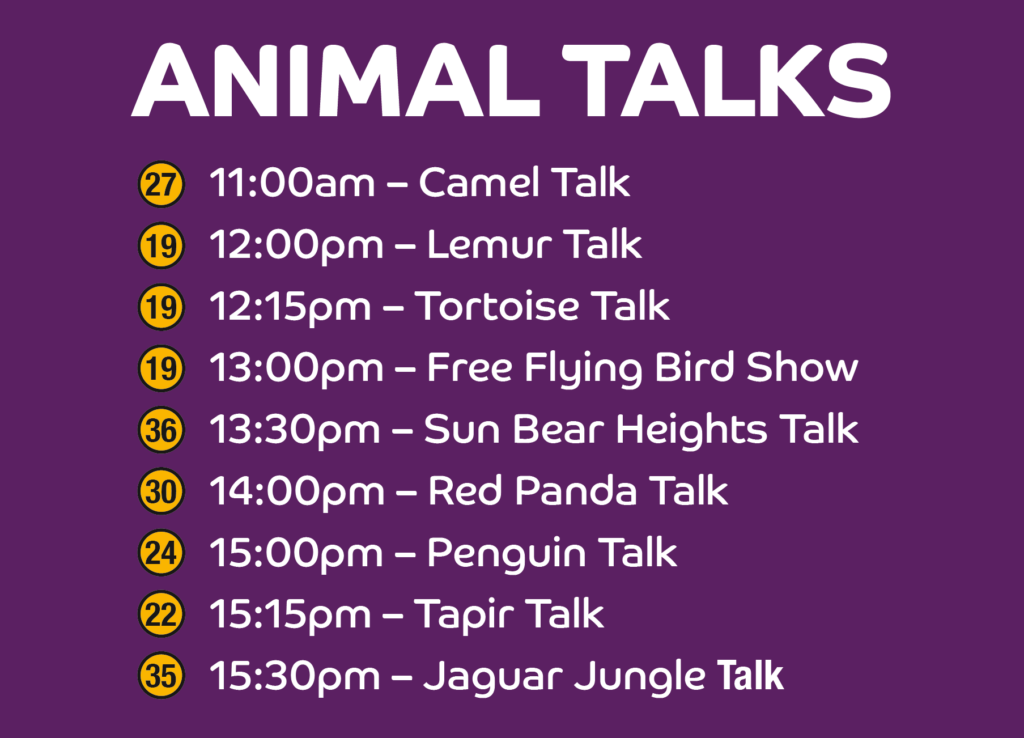 ANIMAL TALKS

27 11:00am – Camel Talk

19 12:00pm – Lemur Talk

19 12:15pm – Tortoise Talk

19 13:00pm – Free Flying Bird Show

36 13:30pm – Sun Bear Heights Talk

30 14:00pm – Red Panda Talk

24 15:00pm – Penguin Talk

22 15:15pm – Tapir Talk

35 15:30pm – Jaguar Jungle Talk